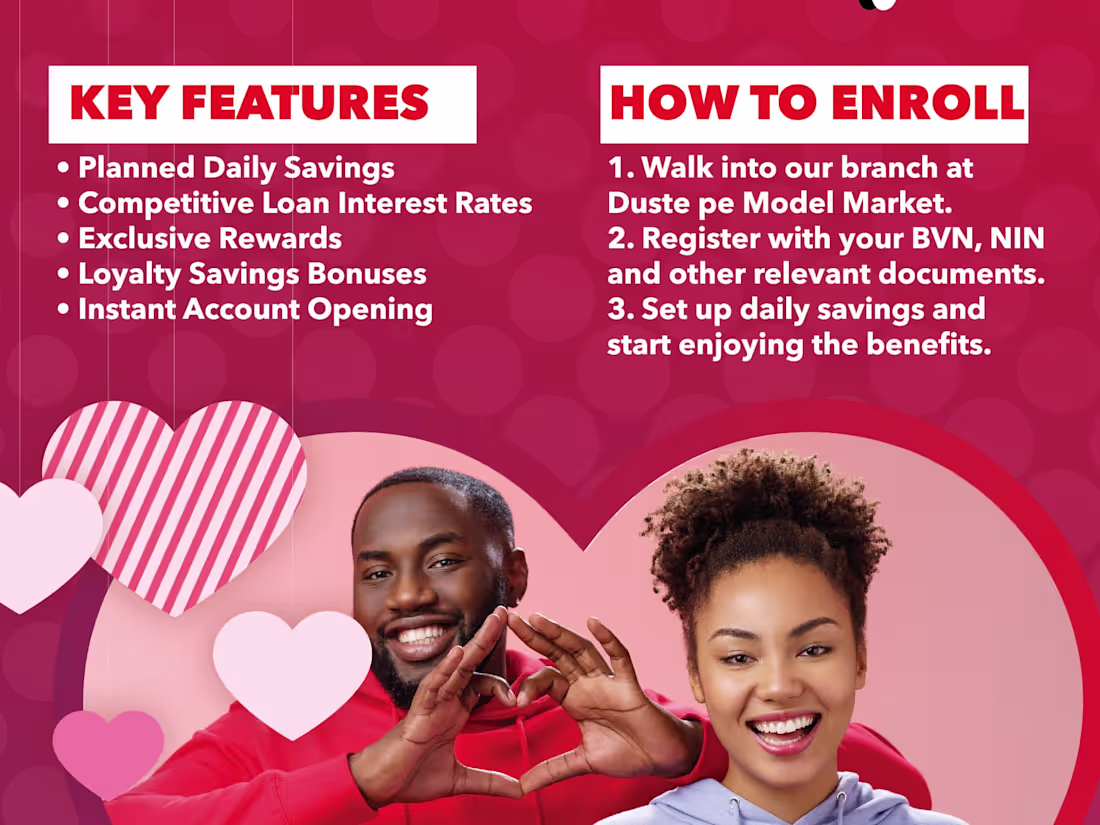 KEY FEATURES

• Planned Daily Savings
• Competitive Loan Interest Rates
• Exclusive Rewards
• Loyalty Savings Bonuses
• Instant Account Opening

HOW TO ENROLL

1. Walk into our branch at Duste pe Model Market.
2. Register with your BVN, NIN and other relevant documents.
3. Set up daily savings and start enjoying the benefits.